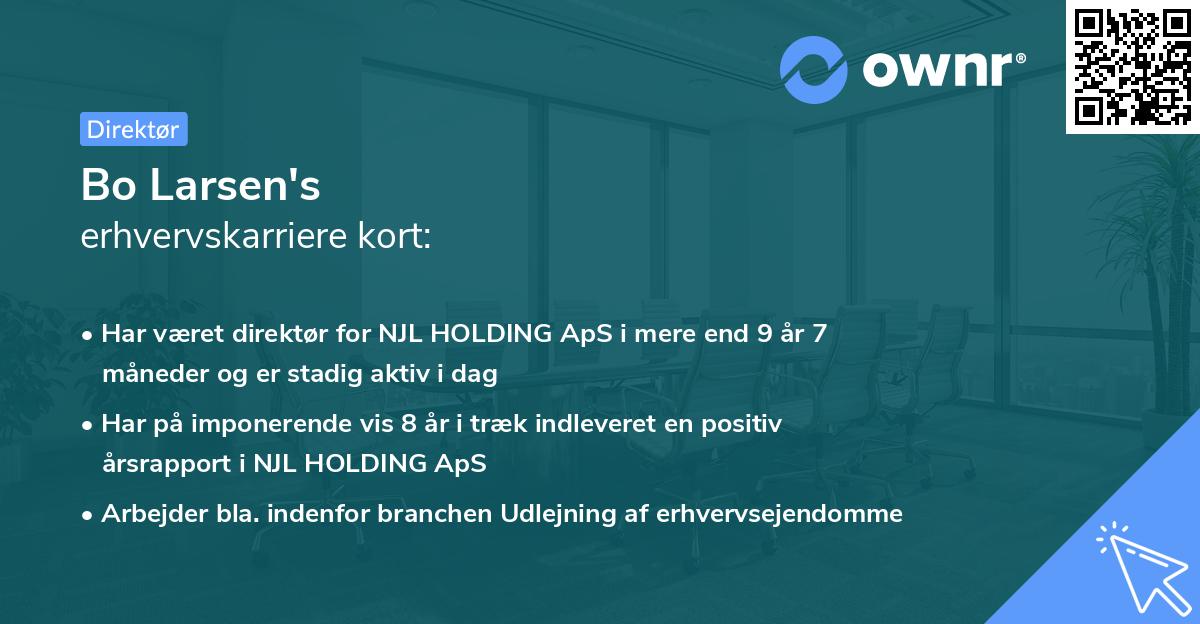 ownr®

Direktør

Bo Larsen's
erhvervskarriere kort:

• Har været direktør for NJL HOLDING ApS i mere end 9 år 7 måneder og er stadig aktiv i dag

• Har på imponerende vis 8 år i træk indleveret en positiv årsrapport i NJL HOLDING ApS

• Arbejder bla. indenfor branchen Udlejning af erhvervsejendomme